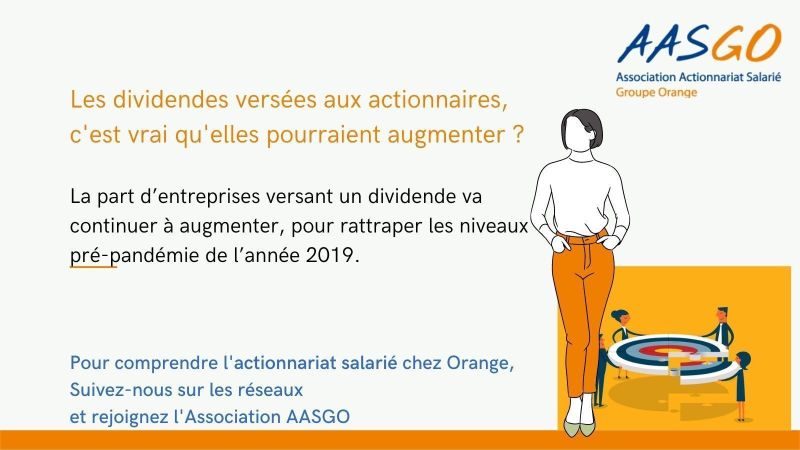 AASGO
Association Actionnariat Salarié
Groupe Orange

Les dividendes versées aux actionnaires, c'est vrai qu'elles pourraient augmenter ?

La part d'entreprises versant un dividende va continuer à augmenter, pour rattraper les niveaux pré-pandémie de l'année 2019.

Pour comprendre l'actionnariat salarié chez Orange,
Suivez-nous sur les réseaux
et rejoignez l'Association AASGO